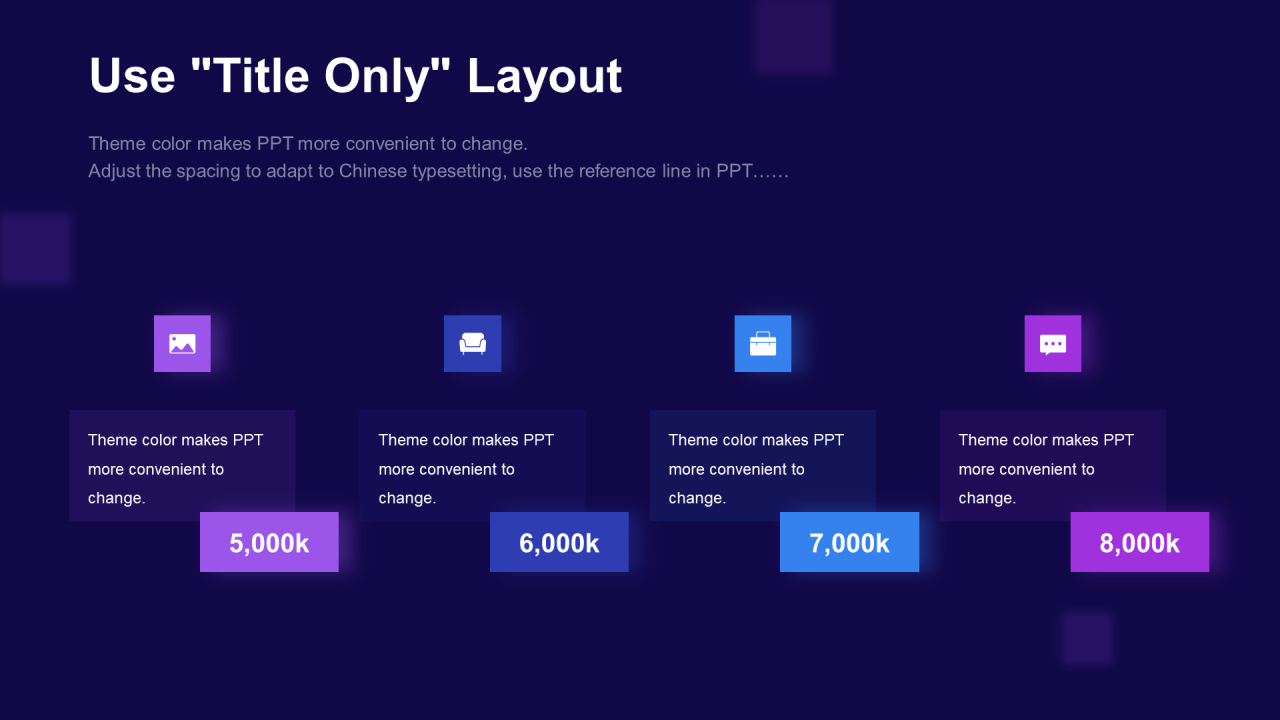 Use "Title Only" Layout

Theme color makes PPT more convenient to change.
Adjust the spacing to adapt to Chinese typesetting, use the reference line in PPT……

Theme color makes PPT more convenient to change.

5,000k

Theme color makes PPT more convenient to change.

6,000k

Theme color makes PPT more convenient to change.

7,000k

Theme color makes PPT more convenient to change.

8,000k